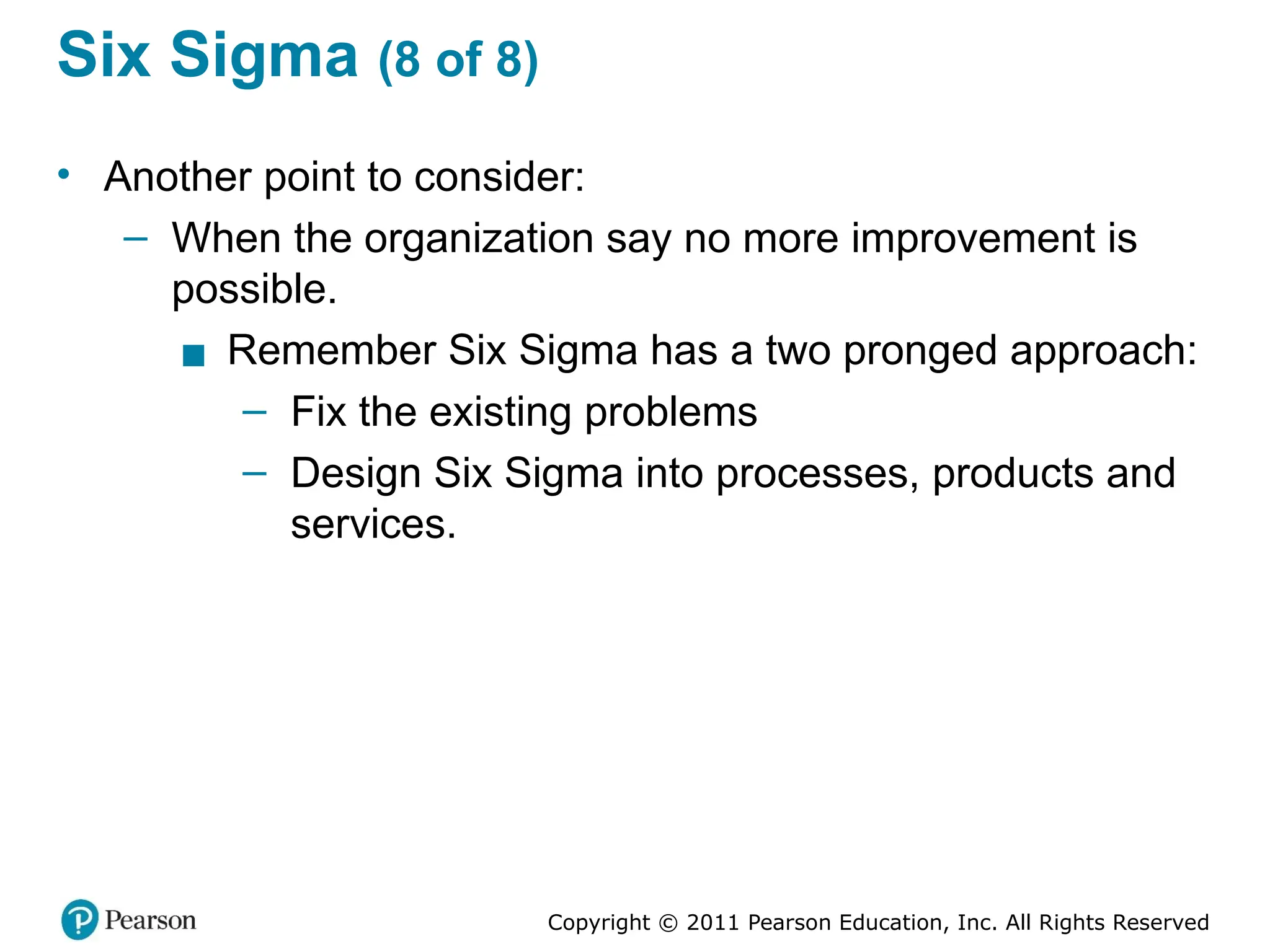 Six Sigma (8 of 8)

• Another point to consider:
– When the organization say no more improvement is possible.
■ Remember Six Sigma has a two pronged approach:
– Fix the existing problems
– Design Six Sigma into processes, products and services.

Pearson

Copyright © 2011 Pearson Education, Inc. All Rights Reserved